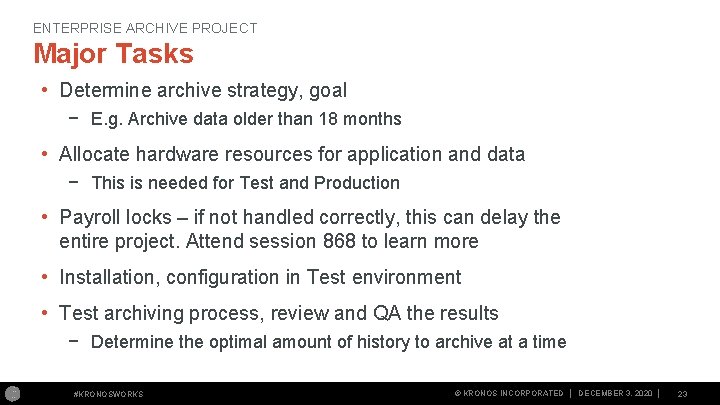 ENTERPRISE ARCHIVE PROJECT
Major Tasks

• Determine archive strategy, goal
− E.g. Archive data older than 18 months

• Allocate hardware resources for application and data
− This is needed for Test and Production

• Payroll locks – if not handled correctly, this can delay the entire project. Attend session 868 to learn more

• Installation, configuration in Test environment

• Test archiving process, review and QA the results
− Determine the optimal amount of history to archive at a time

#KRONOSWORKS © KRONOS INCORPORATED | DECEMBER 3, 2020 | 23